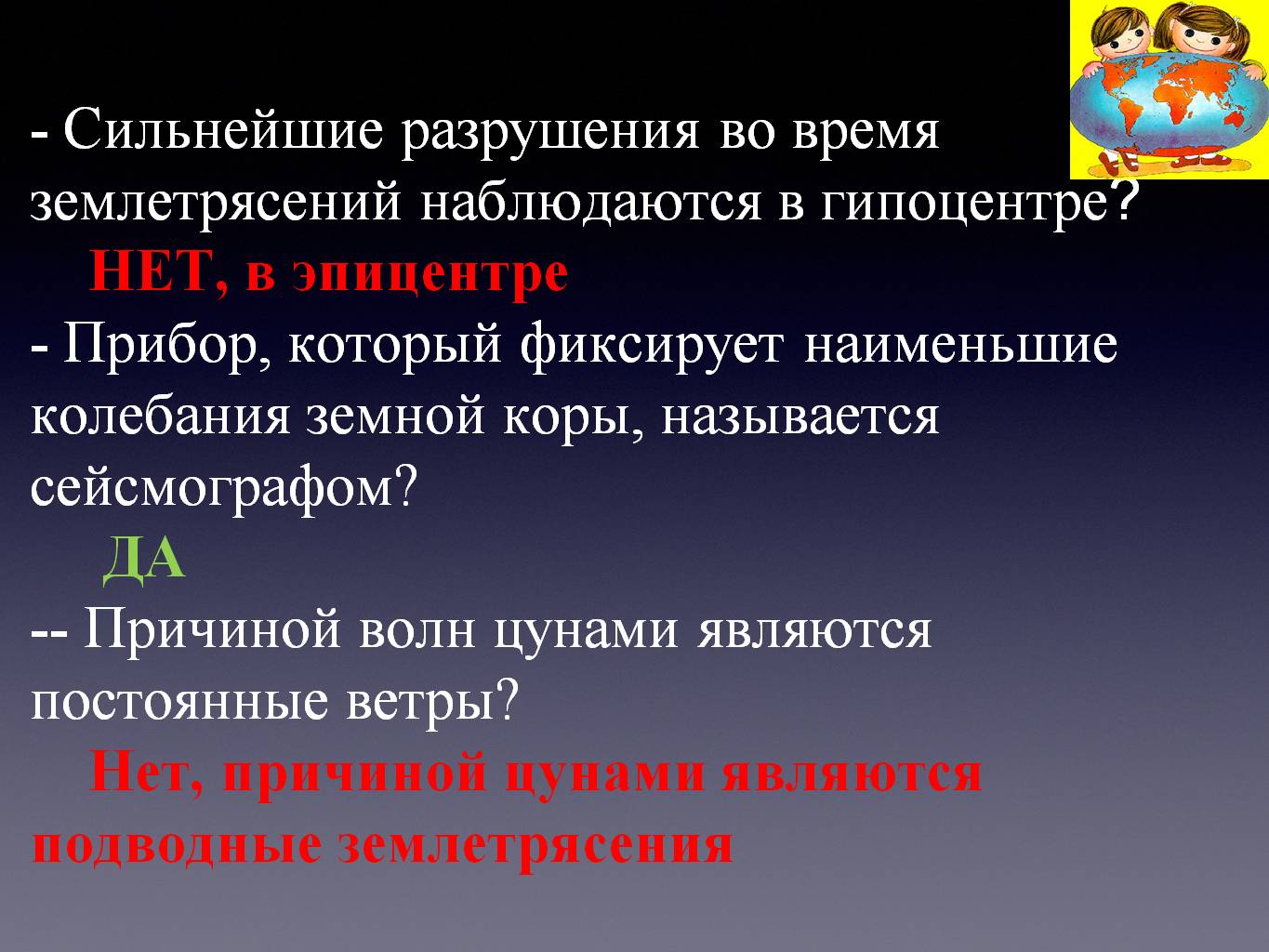 - Сильнейшие разрушения во время землетрясений наблюдаются в гипоцентре?

НЕТ, в эпицентре

- Прибор, который фиксирует наименьшие колебания земной коры, называется сейсмографом?

ДА

-- Причиной волн цунами являются постоянные ветры?

Нет, причиной цунами являются подводные землетрясения